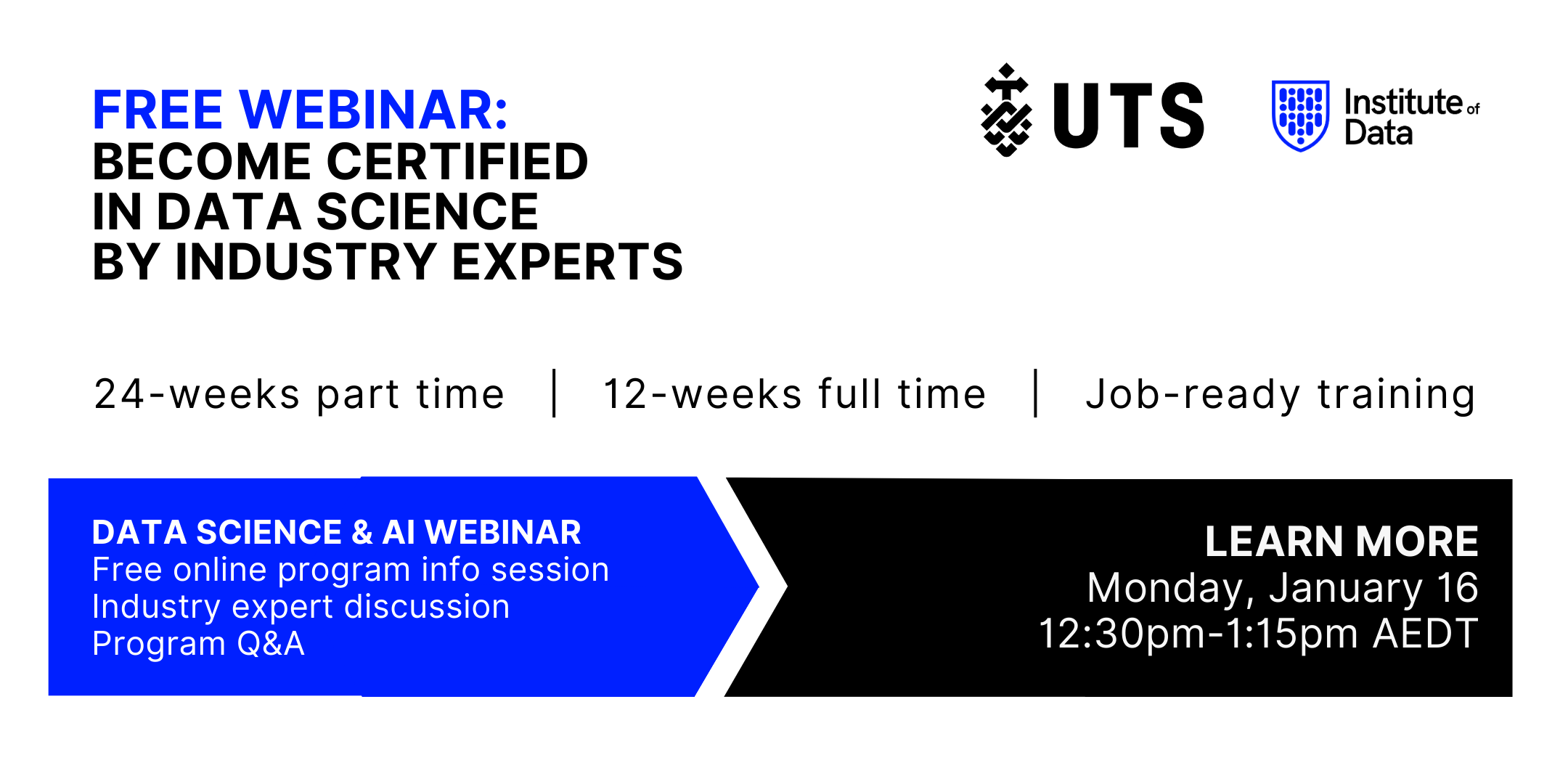 FREE WEBINAR:
BECOME CERTIFIED IN DATA SCIENCE BY INDUSTRY EXPERTS

UTS

Institute of Data

24-weeks part time | 12-weeks full time | Job-ready training

DATA SCIENCE & AI WEBINAR
Free online program info session
Industry expert discussion
Program Q&A

LEARN MORE
Monday, January 16
12:30pm-1:15pm AEDT